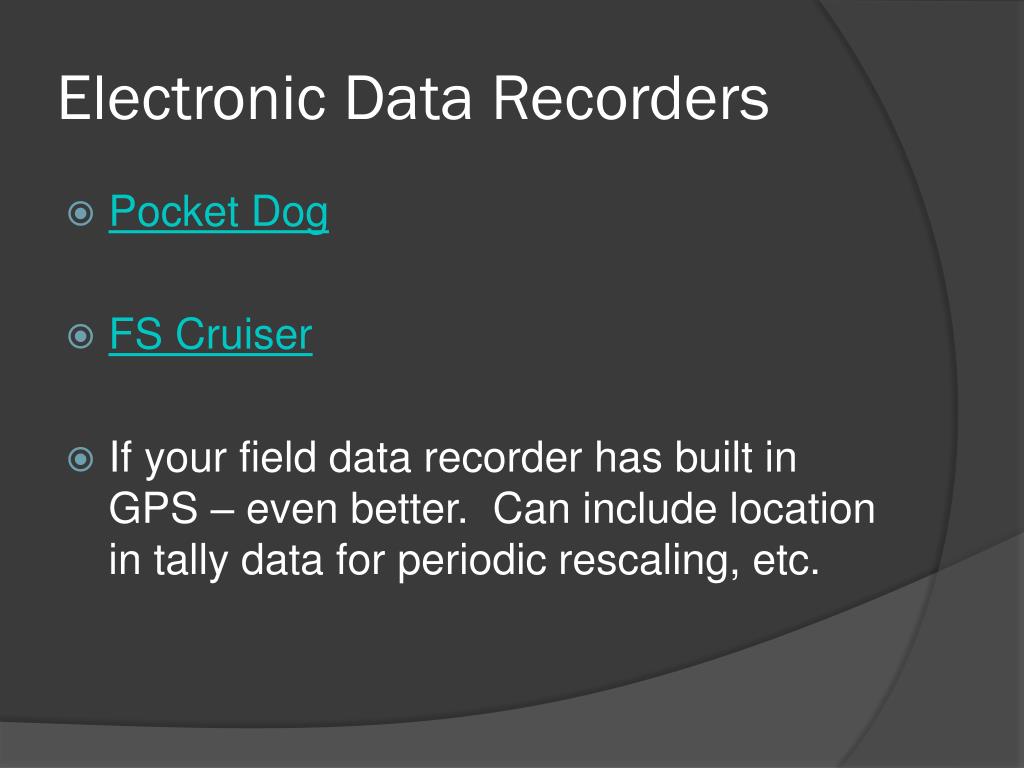 Electronic Data Recorders

Pocket Dog

FS Cruiser

If your field data recorder has built in GPS – even better. Can include location in tally data for periodic rescaling, etc.